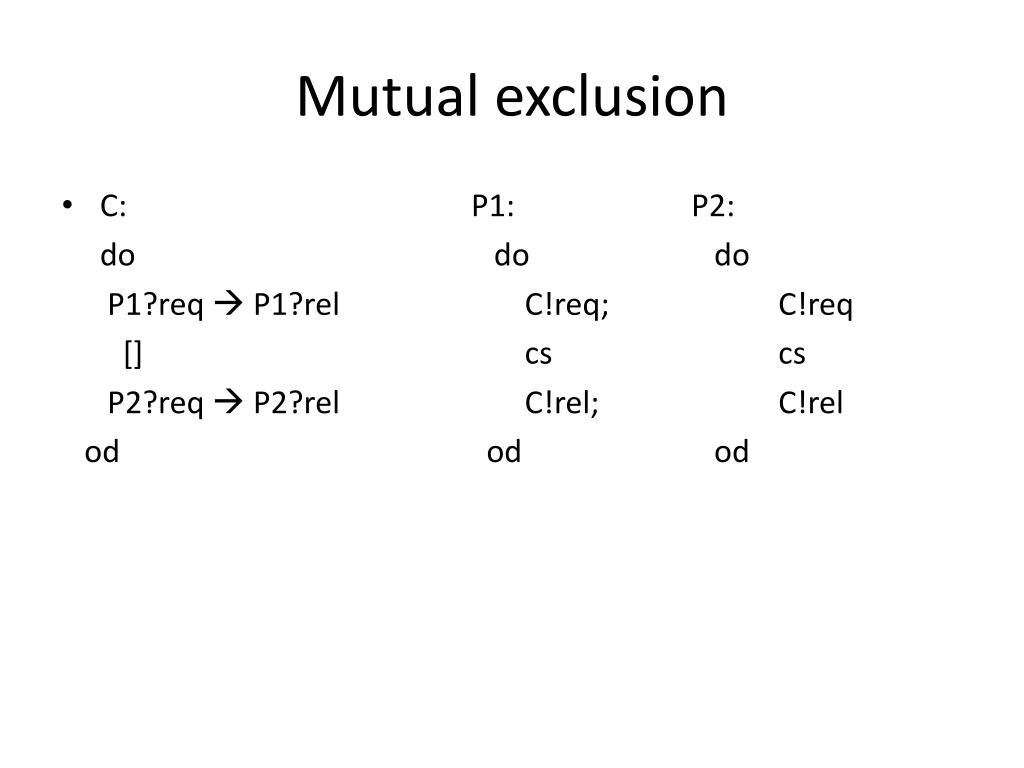 Mutual exclusion

• C:
do
P1?req → P1?rel
[]
P2?req → P2?rel
od

P1:
do
C!req;
cs
C!rel;
od

P2:
do
C!req
cs
C!rel
od